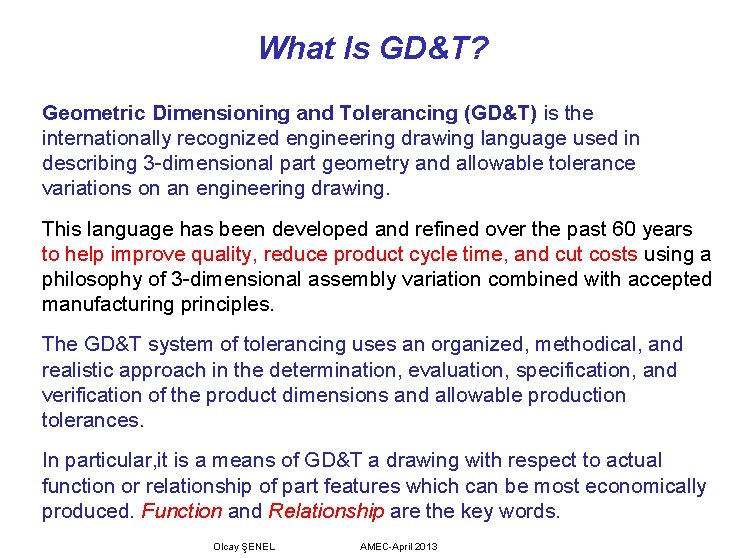 What Is GD&T?

Geometric Dimensioning and Tolerancing (GD&T) is the internationally recognized engineering drawing language used in describing 3-dimensional part geometry and allowable tolerance variations on an engineering drawing.

This language has been developed and refined over the past 60 years to help improve quality, reduce product cycle time, and cut costs using a philosophy of 3-dimensional assembly variation combined with accepted manufacturing principles.

The GD&T system of tolerancing uses an organized, methodical, and realistic approach in the determination, evaluation, specification, and verification of the product dimensions and allowable production tolerances.

In particular,it is a means of GD&T a drawing with respect to actual function or relationship of part features which can be most economically produced. Function and Relationship are the key words.

Olcay ŞENEL AMEC-April 2013